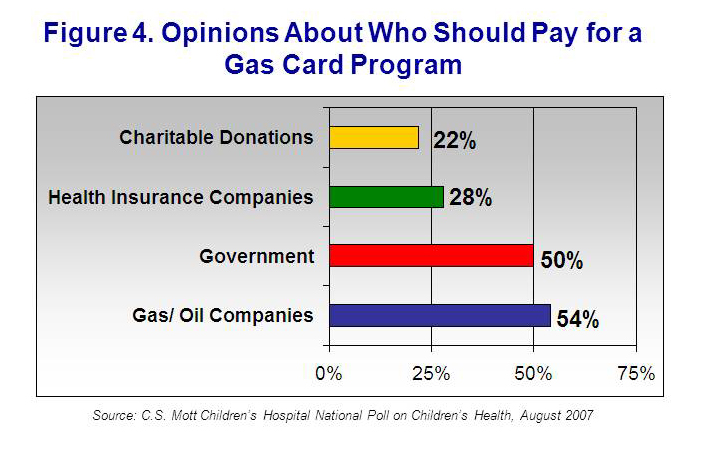 Figure 4. Opinions About Who Should Pay for a Gas Card Program

Charitable Donations
22%
Health Insurance Companies
28%
Government
50%
Gas/ Oil Companies
54%

0%
25%
50%
75%

Source: C.S. Mott Children's Hospital National Poll on Children's Health, August 2007